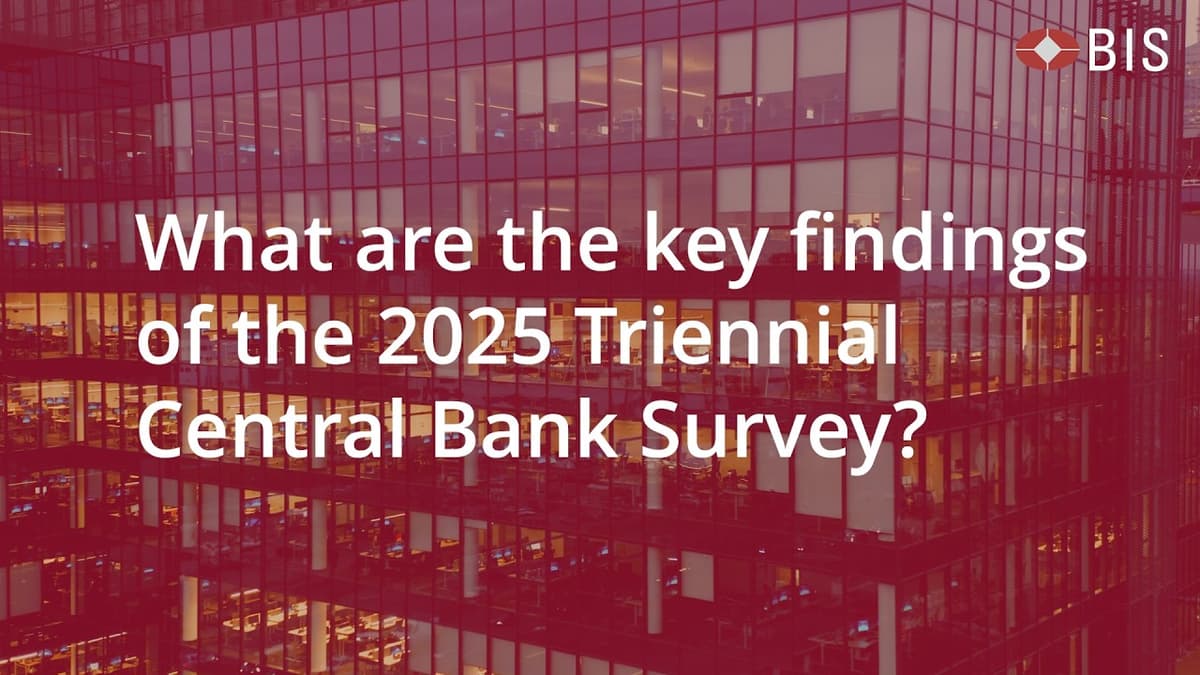 BIS

What are the key findings of the 2025 Triennial Central Bank Survey?